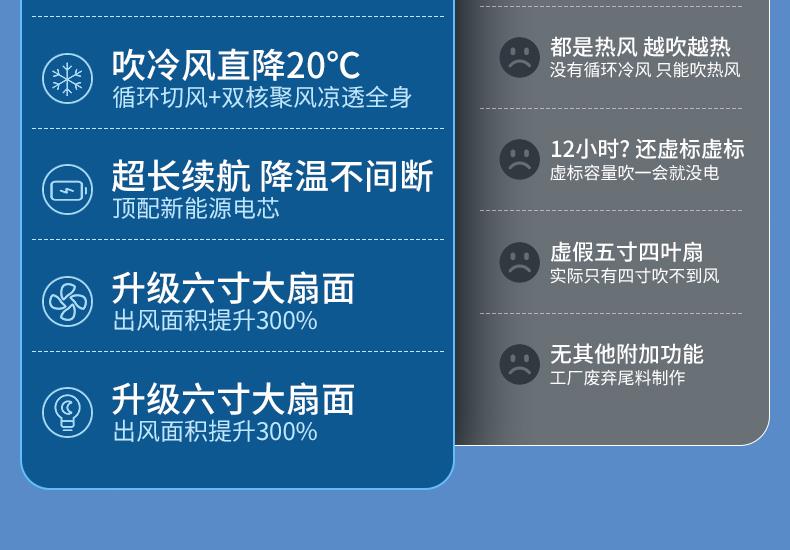 吹冷风直降20°C
循环切风+双核聚风凉透全身

超长续航 降温不间断
顶配新能源电芯

升级六寸大扇面
出风面积提升300%

升级六寸大扇面
出风面积提升300%

都是热风 越吹越热
没有循环冷风 只能吹热风

12小时? 还虚标虚标
虚标容量吹一会就没电

虚假五寸四叶扇
实际只有四寸吹不到风

无其他附加功能
工厂废弃尾料制作